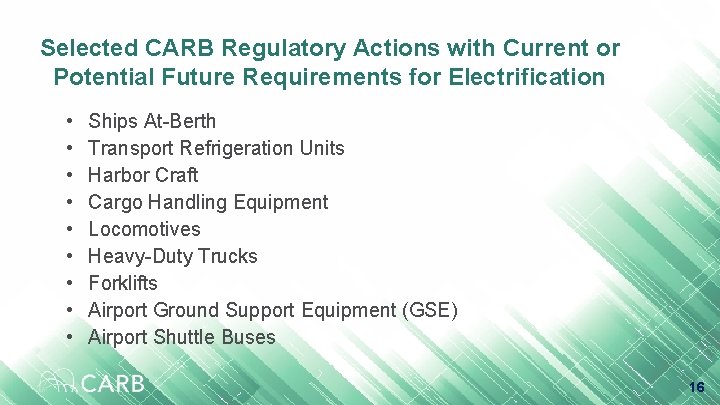 Selected CARB Regulatory Actions with Current or Potential Future Requirements for Electrification

• Ships At-Berth
• Transport Refrigeration Units
• Harbor Craft
• Cargo Handling Equipment
• Locomotives
• Heavy-Duty Trucks
• Forklifts
• Airport Ground Support Equipment (GSE)
• Airport Shuttle Buses

CARB

16